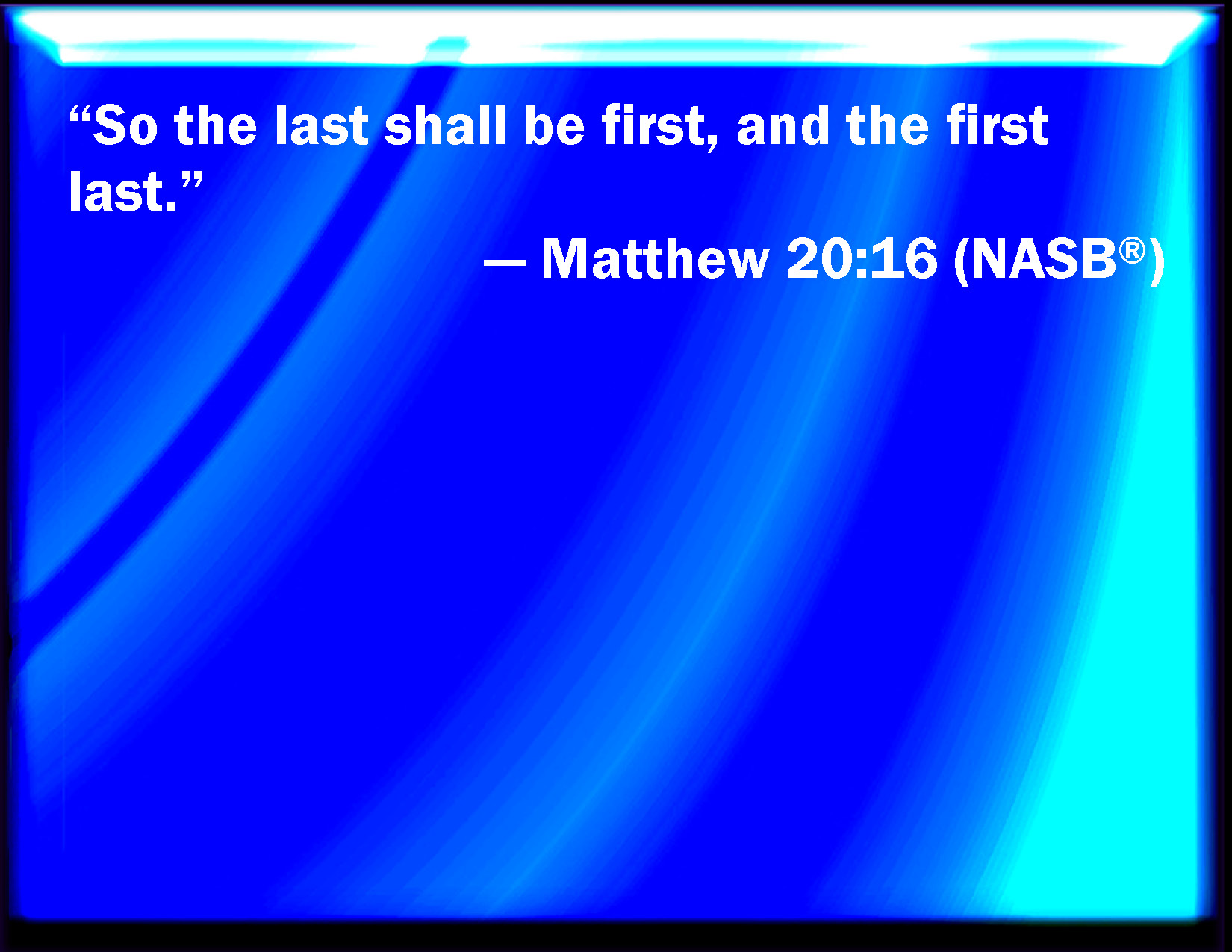 “So the last shall be first, and the first last.”

— Matthew 20:16 (NASB®)